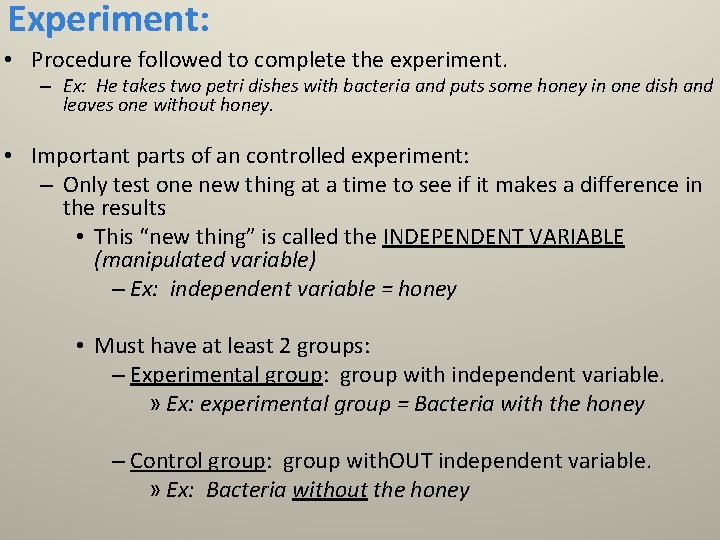 Experiment:

• Procedure followed to complete the experiment.
– Ex: He takes two petri dishes with bacteria and puts some honey in one dish and leaves one without honey.

• Important parts of an controlled experiment:
– Only test one new thing at a time to see if it makes a difference in the results
• This “new thing” is called the INDEPENDENT VARIABLE (manipulated variable)
– Ex: independent variable = honey

• Must have at least 2 groups:
– Experimental group: group with independent variable.
» Ex: experimental group = Bacteria with the honey

– Control group: group withOUT independent variable.
» Ex: Bacteria without the honey